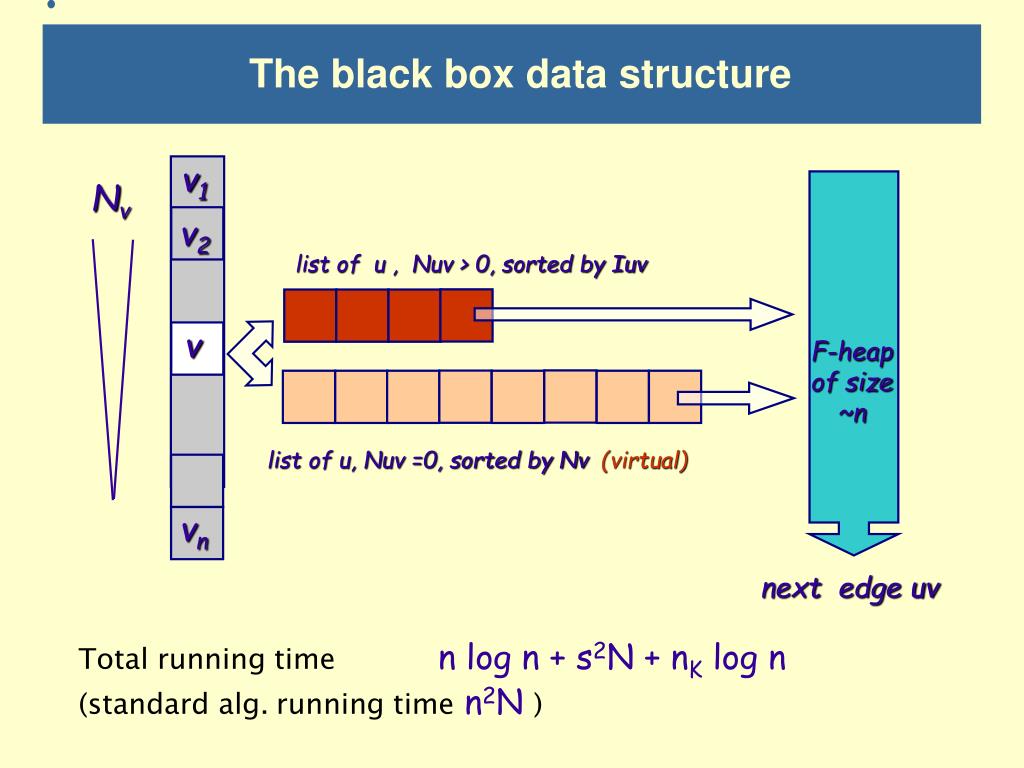 The black box data structure

$N_v$

$v_1$
$v_2$
$v$
$v_n$

list of u , Nuv > 0, sorted by Iuv

list of u, Nuv =0, sorted by Nv (virtual)

F-heap of size ~n

next edge uv

Total running time $n \log n + s^2N + n_K \log n$
(standard alg. running time $n^2N$ )